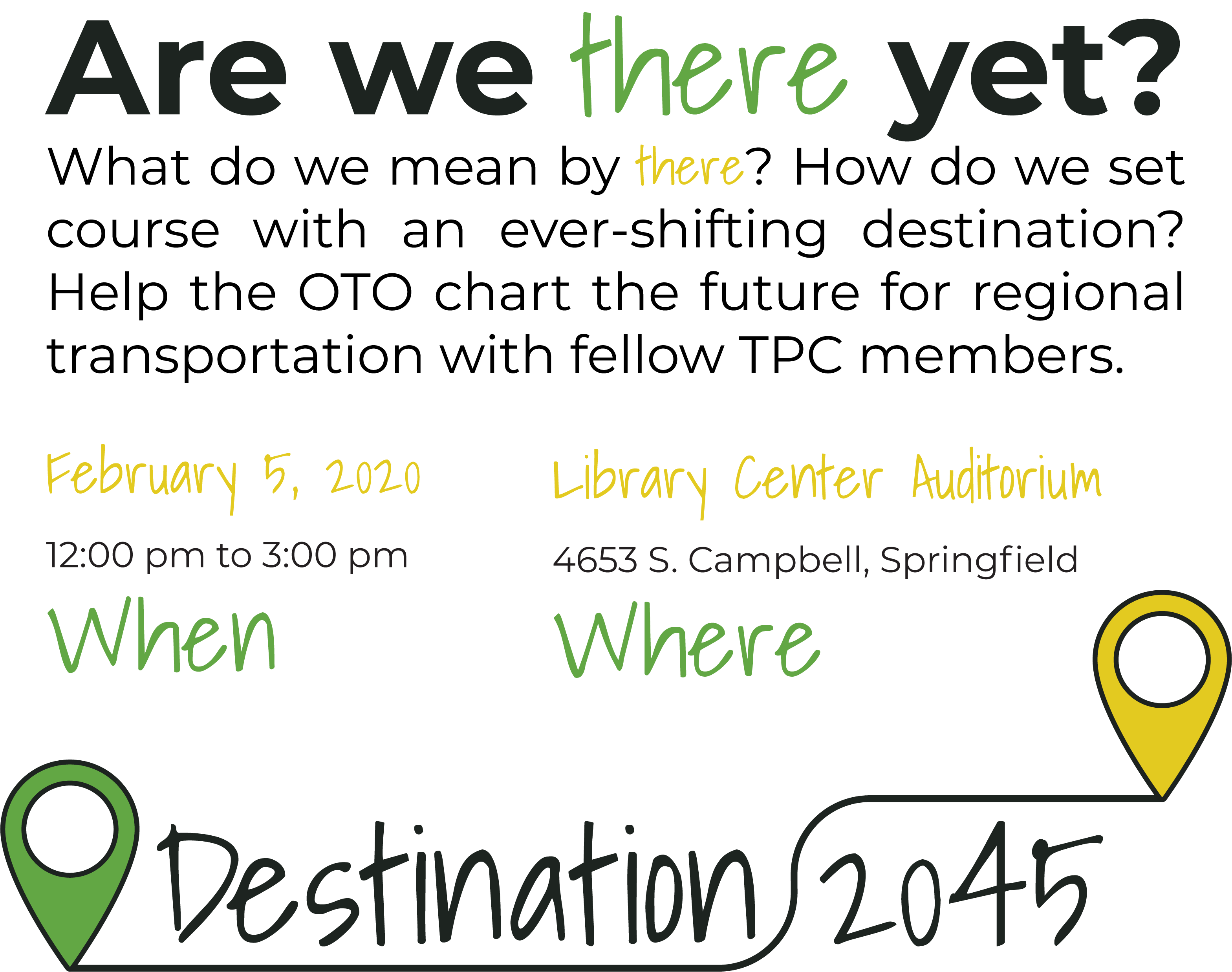 Are we there yet?

What do we mean by there? How do we set course with an ever-shifting destination? Help the OTO chart the future for regional transportation with fellow TPC members.

February 5, 2020

12:00 pm to 3:00 pm

When

Library Center Auditorium

4653 S. Campbell, Springfield

Where

Destination 2045